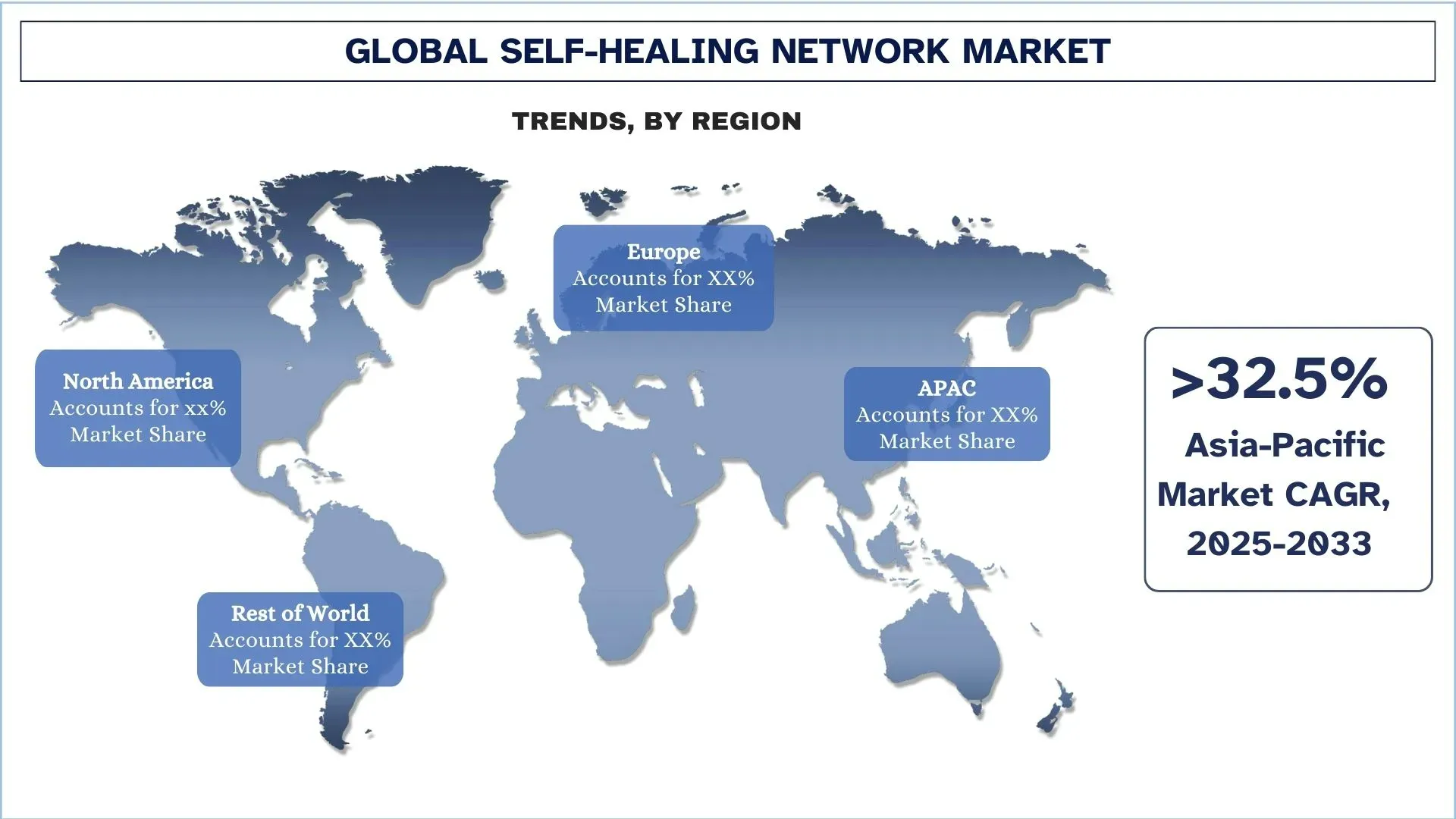 GLOBAL SELF-HEALING NETWORK MARKET

TRENDS, BY REGION

Europe
Accounts for XX%
Market Share

North America
Accounts for xx%
Market Share

APAC
Accounts for XX%
Market Share

Rest of World
Accounts for XX%
Market Share

>32.5%
Asia-Pacific
Market CAGR,
2025-2033